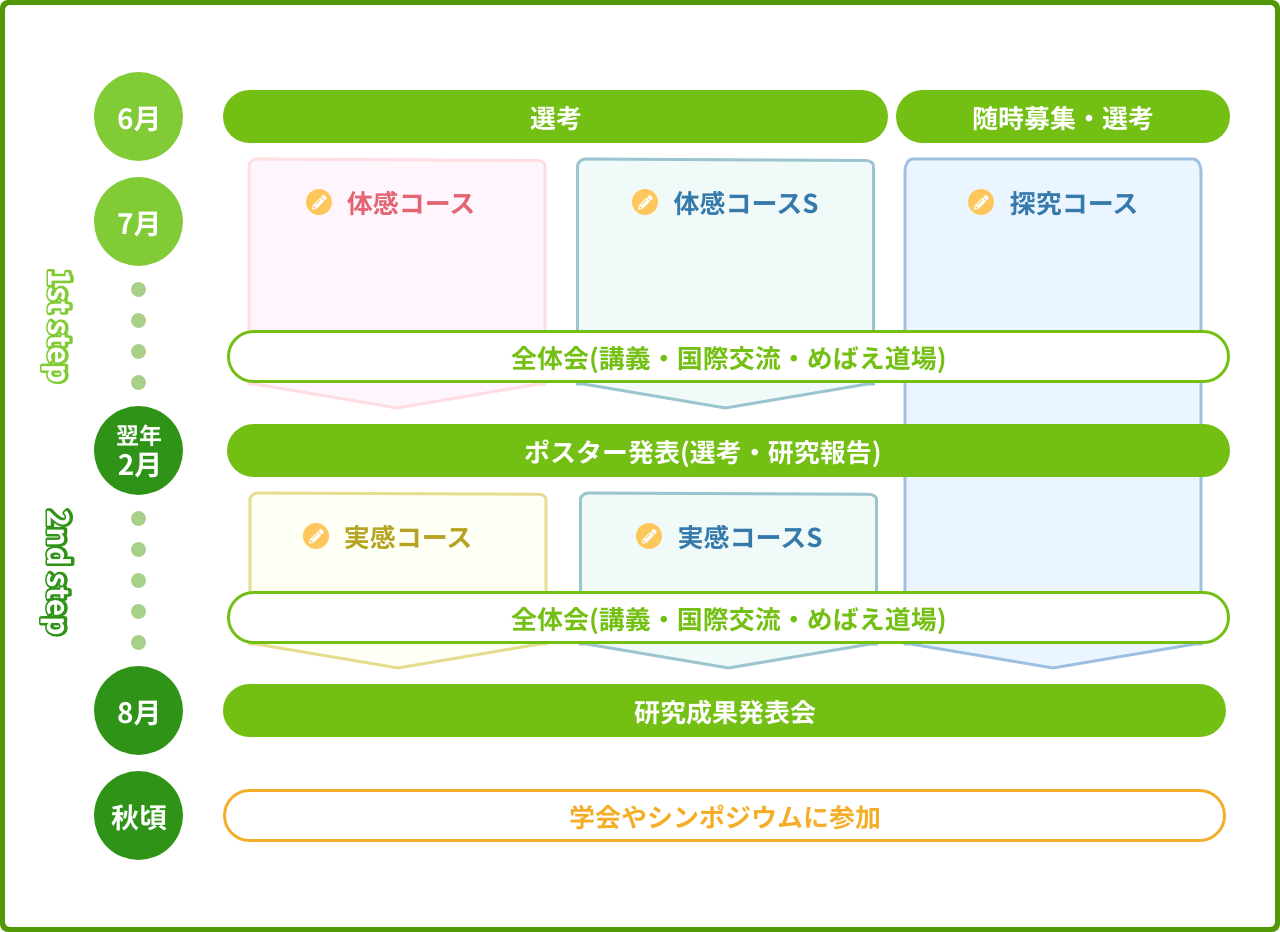 6月

選考

随時募集・選考

7月

体感コース

体感コースS

探究コース

1st step

全体会(講義・国際交流・めばえ道場)

翌年
2月

ポスター発表(選考・研究報告)

2nd step

実感コース

実感コースS

全体会(講義・国際交流・めばえ道場)

8月

研究成果発表会

秋頃

学会やシンポジウムに参加